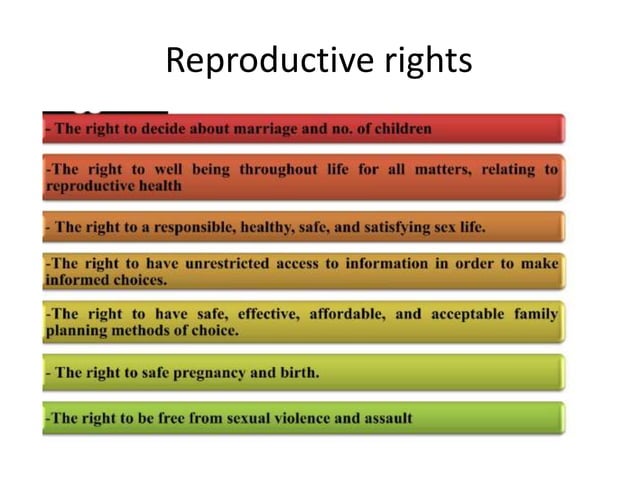 Reproductive rights

- The right to decide about marriage and no. of children

-The right to well being throughout life for all matters, relating to reproductive health

- The right to a responsible, healthy, safe, and satisfying sex life.

-The right to have unrestricted access to information in order to make informed choices.

-The right to have safe, effective, affordable, and acceptable family planning methods of choice.

- The right to safe pregnancy and birth.

-The right to be free from sexual violence and assault